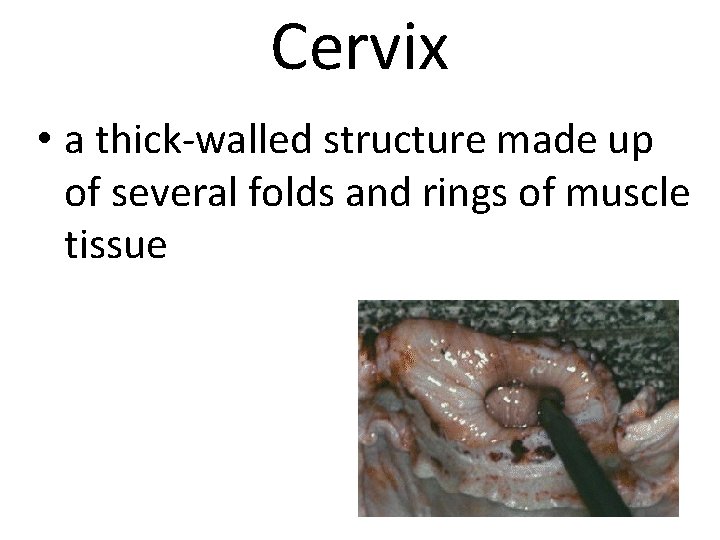 Cervix

• a thick-walled structure made up of several folds and rings of muscle tissue